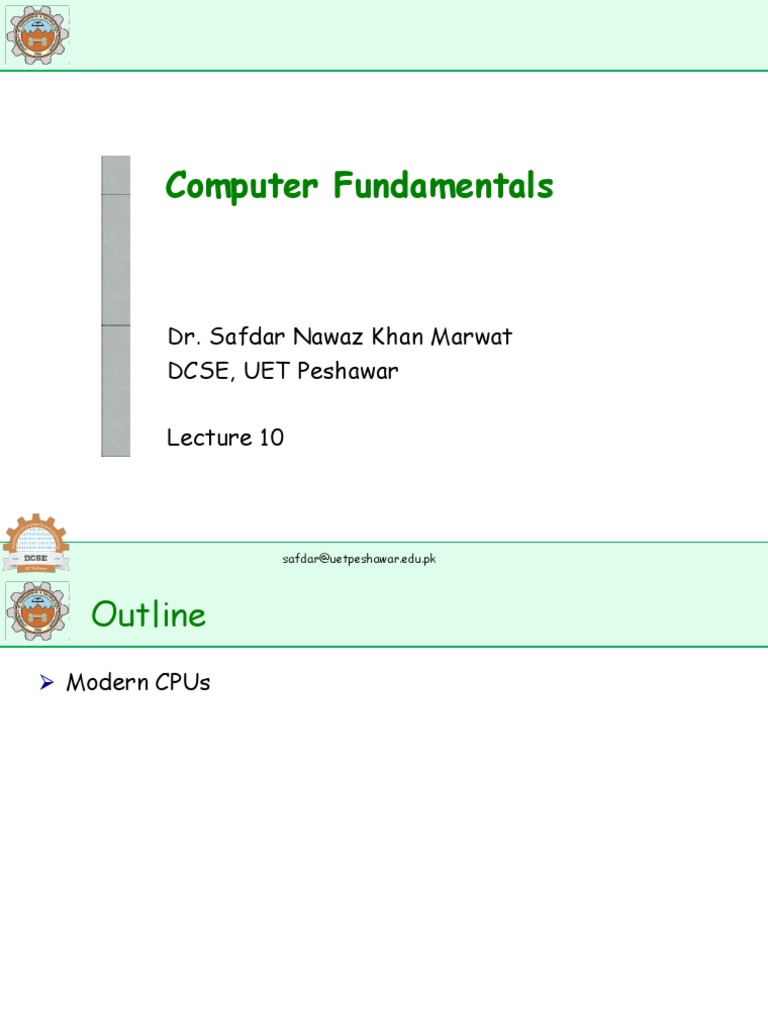 Computer Fundamentals

Dr. Safdar Nawaz Khan Marwat
DCSE, UET Peshawar

Lecture 10

DCSE

safdar@uetpeshawar.edu.pk

Outline

➢ Modern CPUs